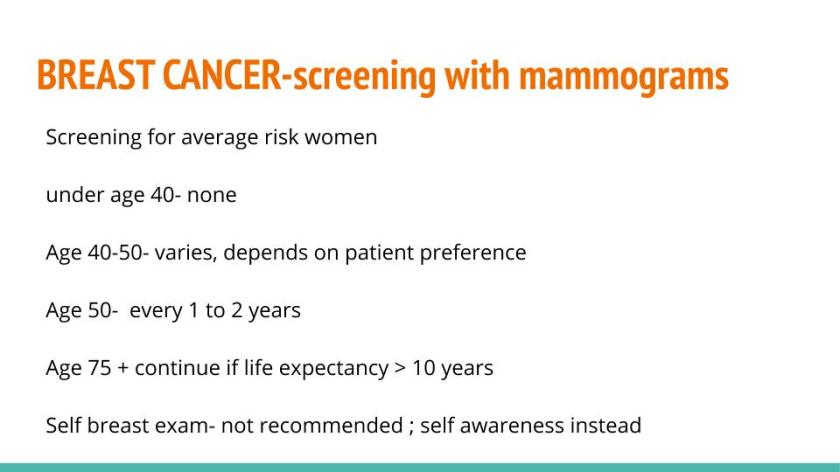 BREAST CANCER-screening with mammograms

Screening for average risk women

under age 40- none

Age 40-50- varies, depends on patient preference

Age 50- every 1 to 2 years

Age 75 + continue if life expectancy > 10 years

Self breast exam- not recommended ; self awareness instead